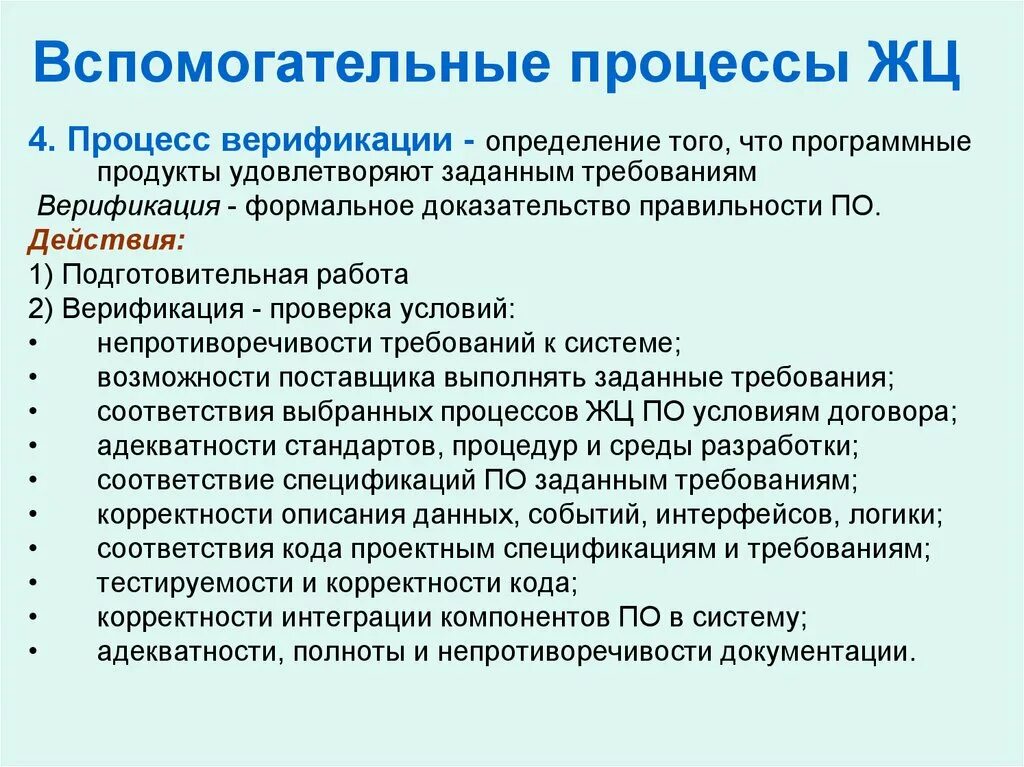 Вспомогательные процессы ЖЦ

4. Процесс верификации - определение того, что программные продукты удовлетворяют заданным требованиям

Верификация - формальное доказательство правильности ПО.

Действия:

1) Подготовительная работа

2) Верификация - проверка условий:

• непротиворечивости требований к системе;
• возможности поставщика выполнять заданные требования;
• соответствия выбранных процессов ЖЦ ПО условиям договора;
• адекватности стандартов, процедур и среды разработки;
• соответствие спецификаций ПО заданным требованиям;
• корректности описания данных, событий, интерфейсов, логики;
• соответствия кода проектным спецификациям и требованиям;
• тестируемости и корректности кода;
• корректности интеграции компонентов ПО в систему;
• адекватности, полноты и непротиворечивости документации.